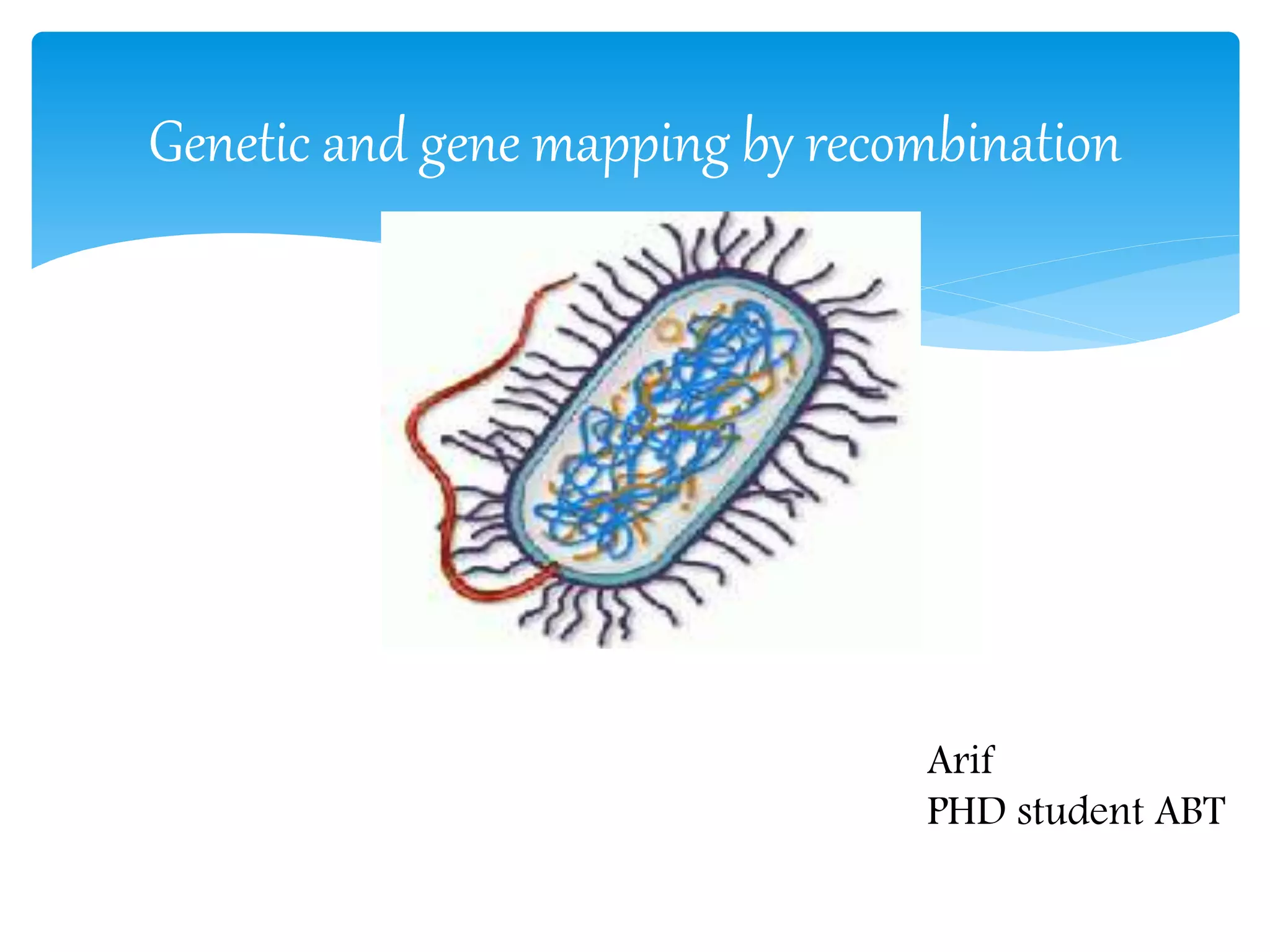 Genetic and gene mapping by recombination

Arif
PHD student ABT